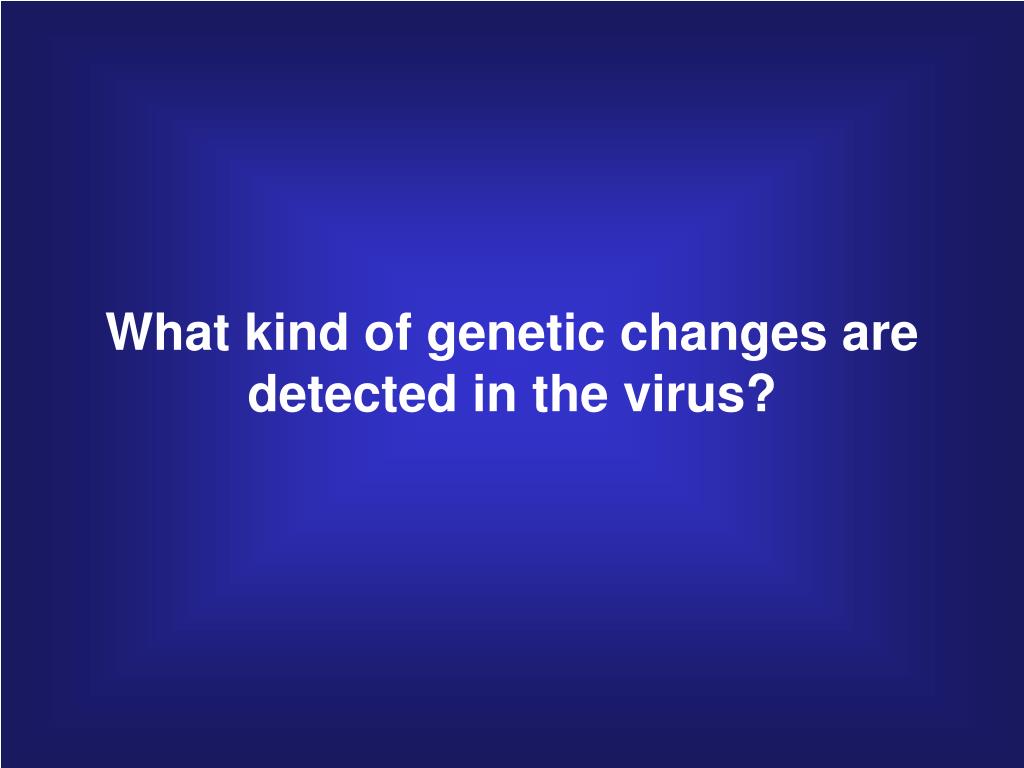 What kind of genetic changes are detected in the virus?